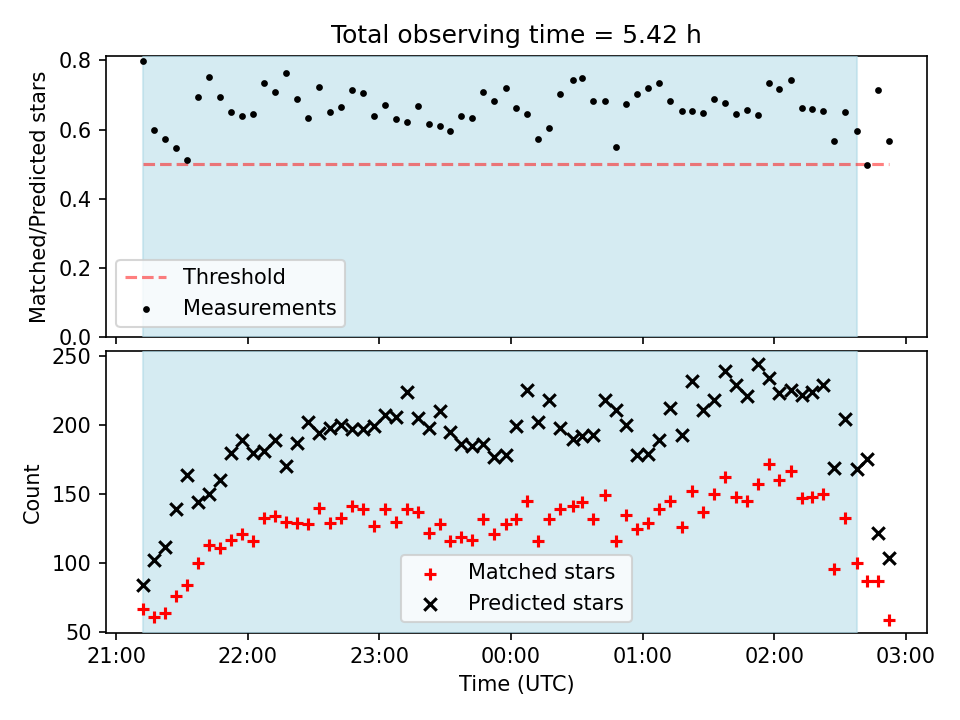 Total observing time = 5.42 h

Matched/Predicted stars

0.8
0.6
0.4
0.2
0.0

Threshold
Measurements

Count

250
200
150
100
50

Matched stars
Predicted stars

21:00 22:00 23:00 00:00 01:00 02:00 03:00

Time (UTC)